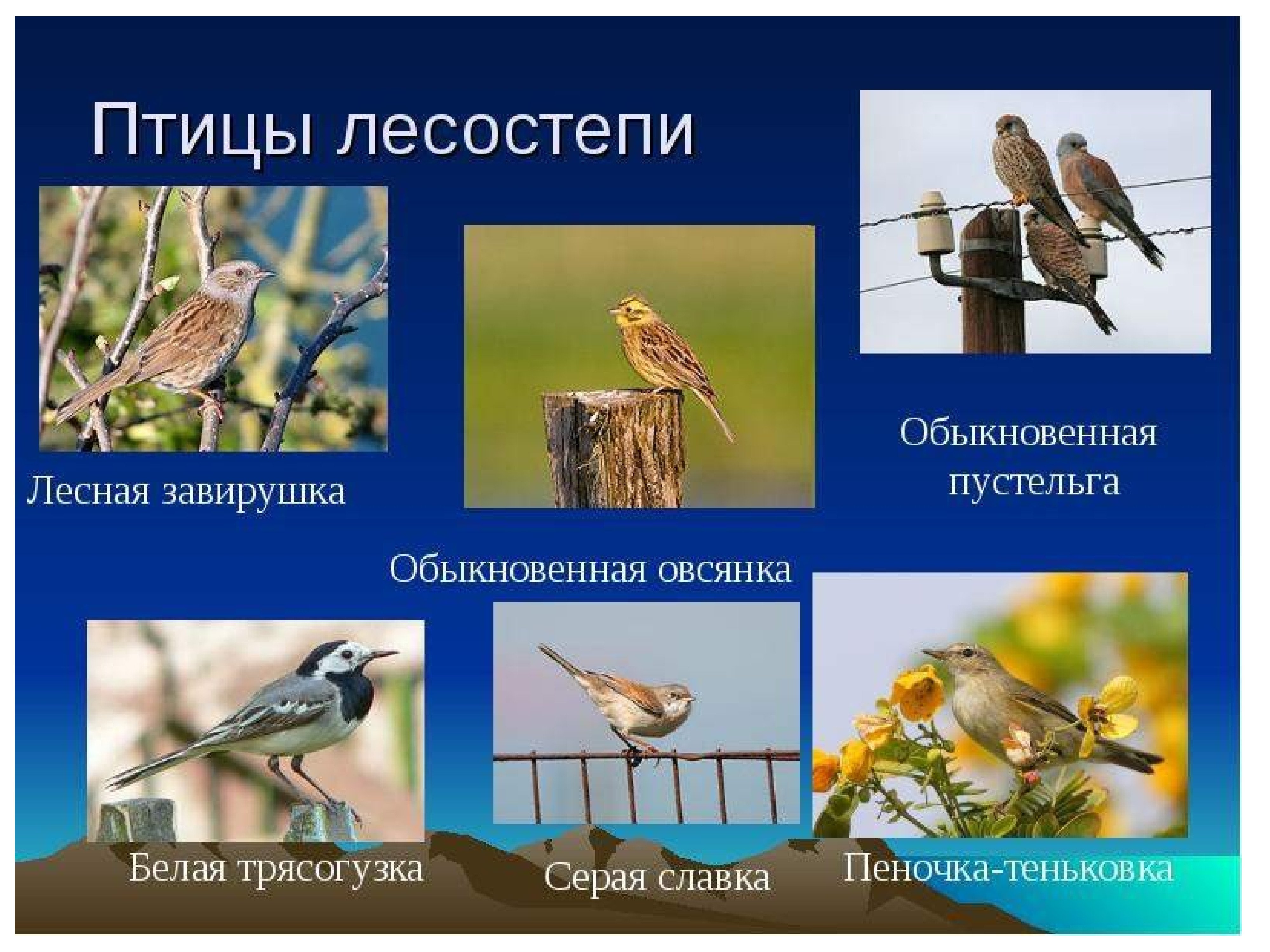 Птицы лесостепи

Лесная завирушка

Обыкновенная пустельга

Обыкновенная овсянка

Белая трясогузка

Серая славка

Пеночка-теньковка